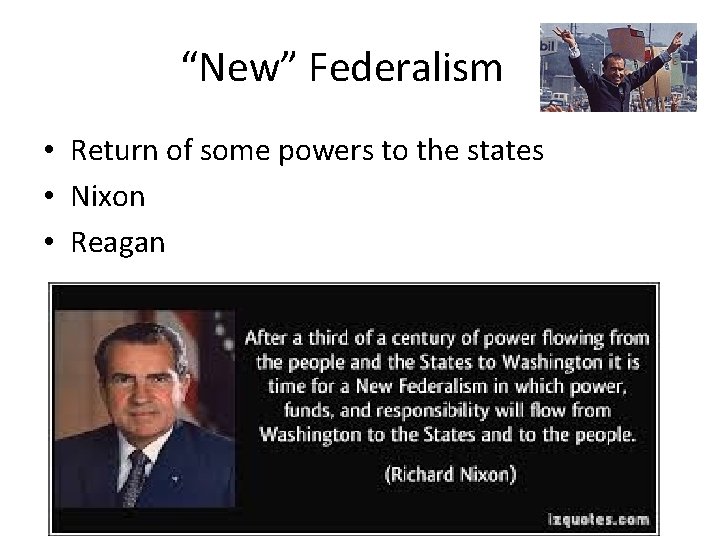 “New” Federalism

bil

• Return of some powers to the states
• Nixon
• Reagan

After a third of a century of power flowing from the people and the States to Washington it is time for a New Federalism in which power, funds, and responsibility will flow from Washington to the States and to the people.

(Richard Nixon)

izquotes.com